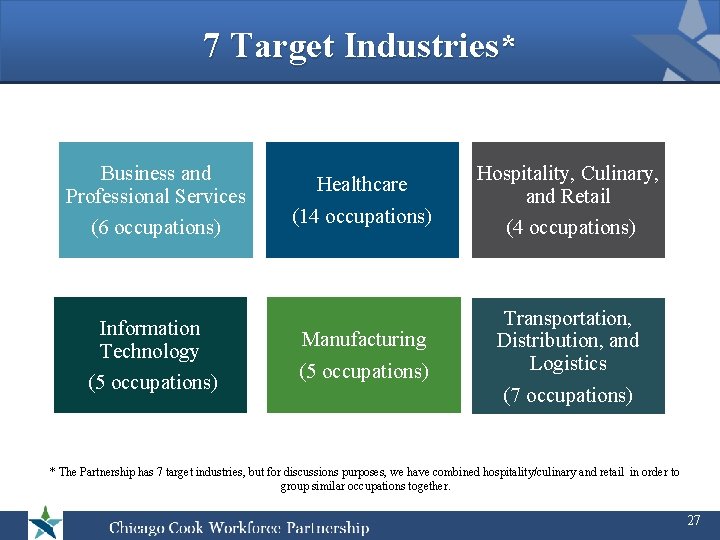 7 Target Industries*

Business and Professional Services
(6 occupations)

Healthcare
(14 occupations)

Hospitality, Culinary, and Retail
(4 occupations)

Information Technology
(5 occupations)

Manufacturing
(5 occupations)

Transportation, Distribution, and Logistics
(7 occupations)

* The Partnership has 7 target industries, but for discussions purposes, we have combined hospitality/culinary and retail in order to group similar occupations together.

Chicago Cook Workforce Partnership

27